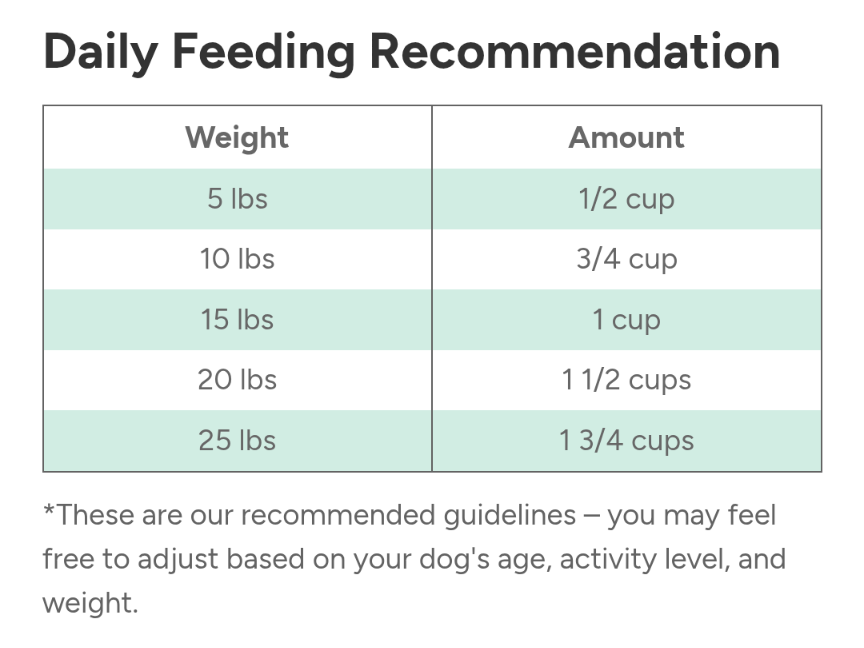 Daily Feeding Recommendation

| Weight | Amount |
|---|---|
| 5 lbs | 1/2 cup |
| 10 lbs | 3/4 cup |
| 15 lbs | 1 cup |
| 20 lbs | 1 1/2 cups |
| 25 lbs | 1 3/4 cups |

*These are our recommended guidelines – you may feel free to adjust based on your dog's age, activity level, and weight.